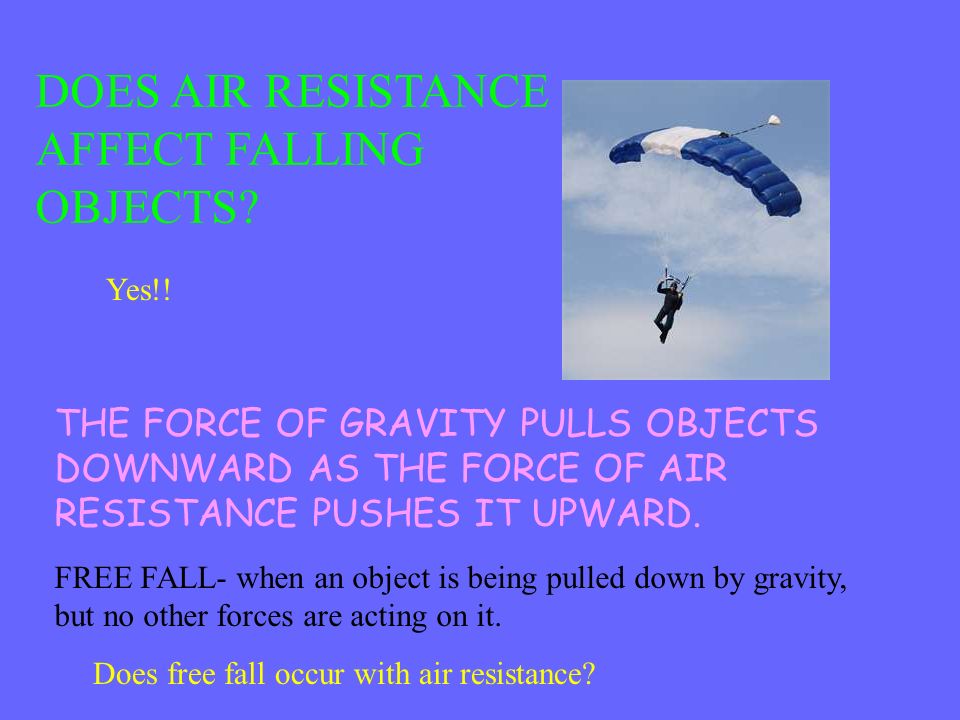 DOES AIR RESISTANCE AFFECT FALLING OBJECTS?

Yes!!

THE FORCE OF GRAVITY PULLS OBJECTS DOWNWARD AS THE FORCE OF AIR RESISTANCE PUSHES IT UPWARD.

FREE FALL- when an object is being pulled down by gravity, but no other forces are acting on it.

Does free fall occur with air resistance?